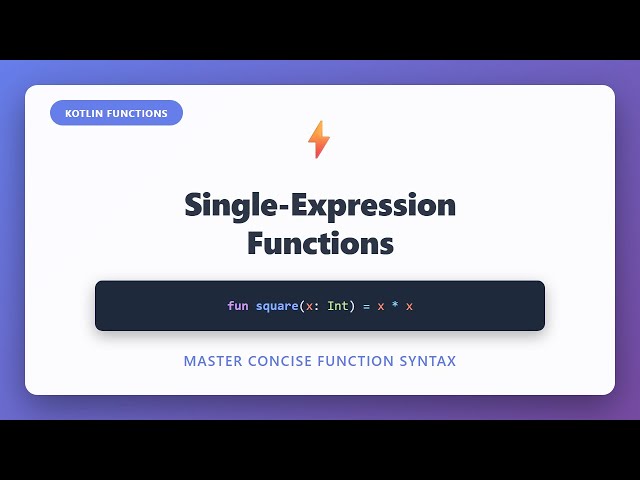 KOTLIN FUNCTIONS

Single-Expression Functions

fun square(x: Int) = x * x

MASTER CONCISE FUNCTION SYNTAX